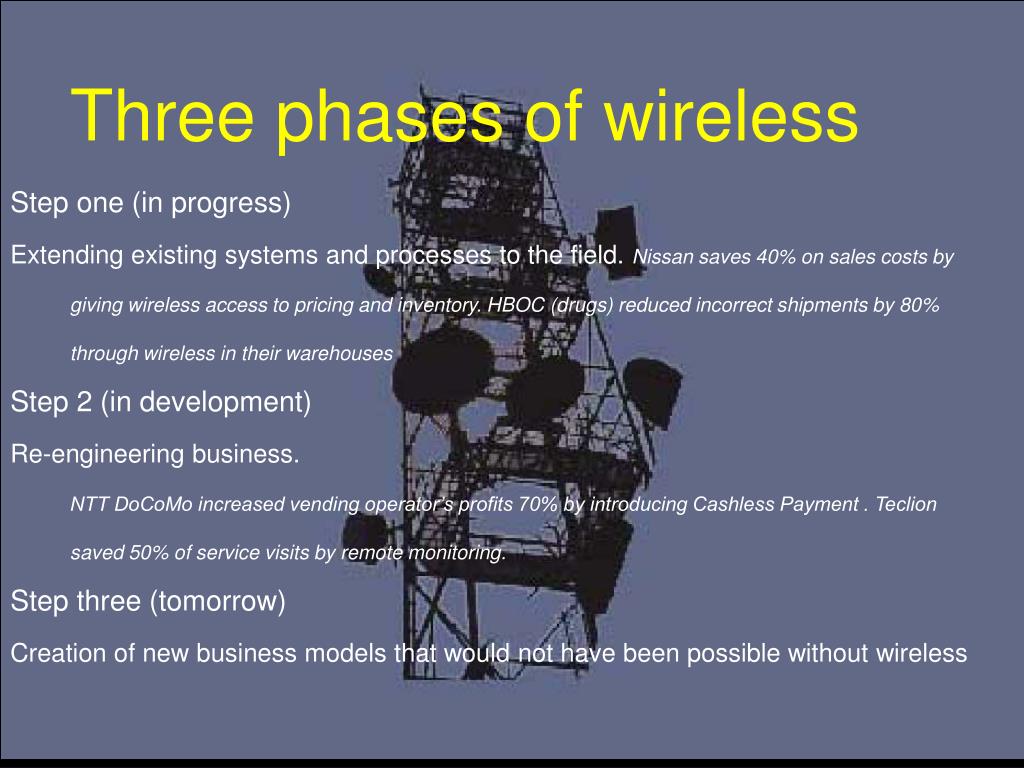 Three phases of wireless

Step one (in progress)

Extending existing systems and processes to the field. Nissan saves 40% on sales costs by giving wireless access to pricing and inventory. HBOC (drugs) reduced incorrect shipments by 80% through wireless in their warehouses

Step 2 (in development)

Re-engineering business.

NTT DoCoMo increased vending operator's profits 70% by introducing Cashless Payment . Teclion saved 50% of service visits by remote monitoring.

Step three (tomorrow)

Creation of new business models that would not have been possible without wireless